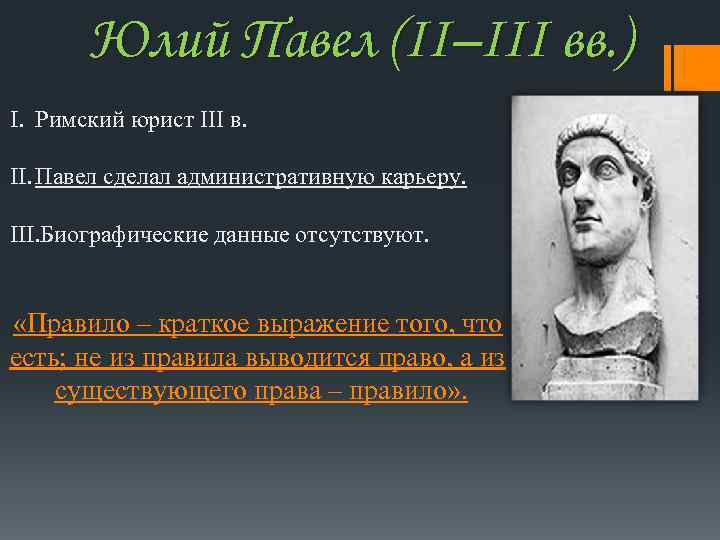 Юлий Павел (II–III вв.)

I. Римский юрист III в.

II. Павел сделал административную карьеру.

III. Биографические данные отсутствуют.

«Правило – краткое выражение того, что есть; не из правила выводится право, а из существующего права – правило».